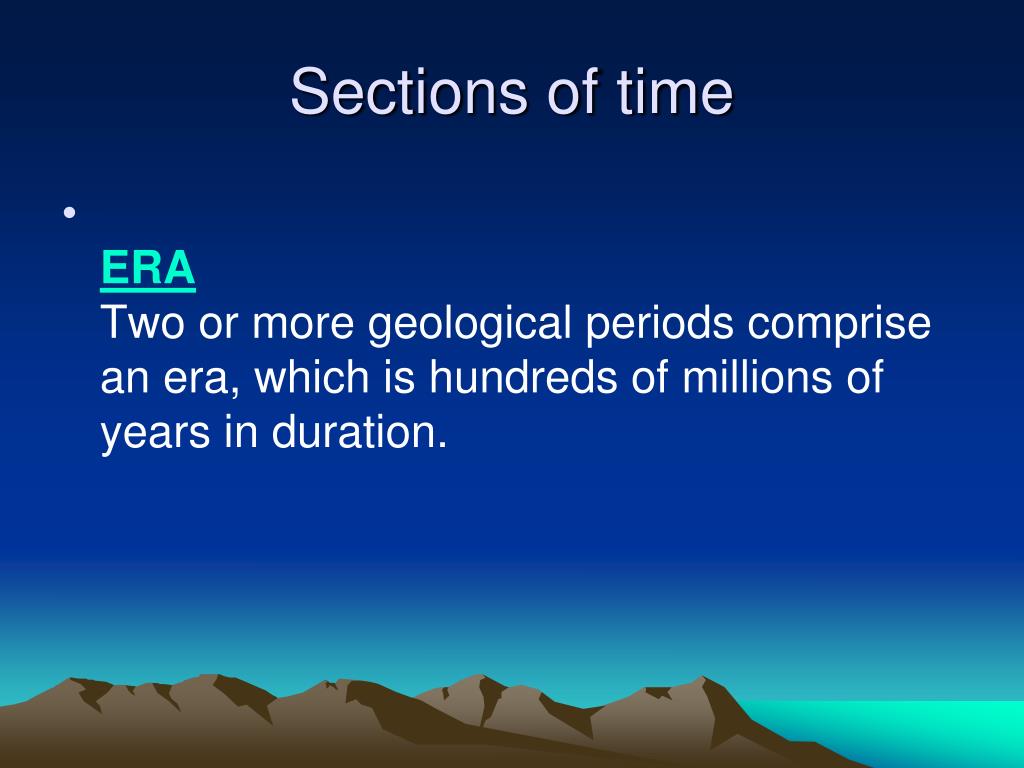 Sections of time

•

ERA
Two or more geological periods comprise an era, which is hundreds of millions of years in duration.